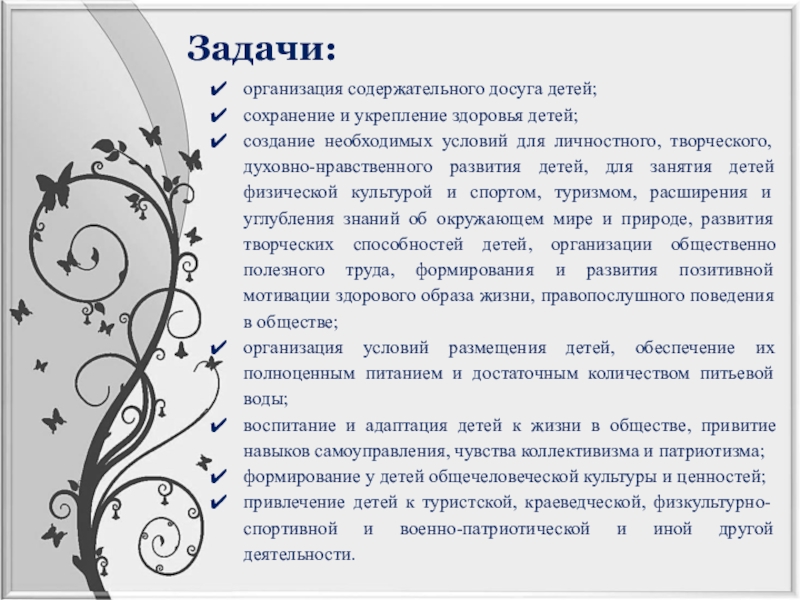 Задачи:

✔ организация содержательного досуга детей;
✔ сохранение и укрепление здоровья детей;
✔ создание необходимых условий для личностного, творческого, духовно-нравственного развития детей, для занятия детей физической культурой и спортом, туризмом, расширения и углубления знаний об окружающем мире и природе, развития творческих способностей детей, организации общественно полезного труда, формирования и развития позитивной мотивации здорового образа жизни, правопослушного поведения в обществе;
✔ организация условий размещения детей, обеспечение их полноценным питанием и достаточным количеством питьевой воды;
✔ воспитание и адаптация детей к жизни в обществе, привитие навыков самоуправления, чувства коллективизма и патриотизма;
✔ формирование у детей общечеловеческой культуры и ценностей;
✔ привлечение детей к туристской, краеведческой, физкультурно-спортивной и военно-патриотической и иной другой деятельности.